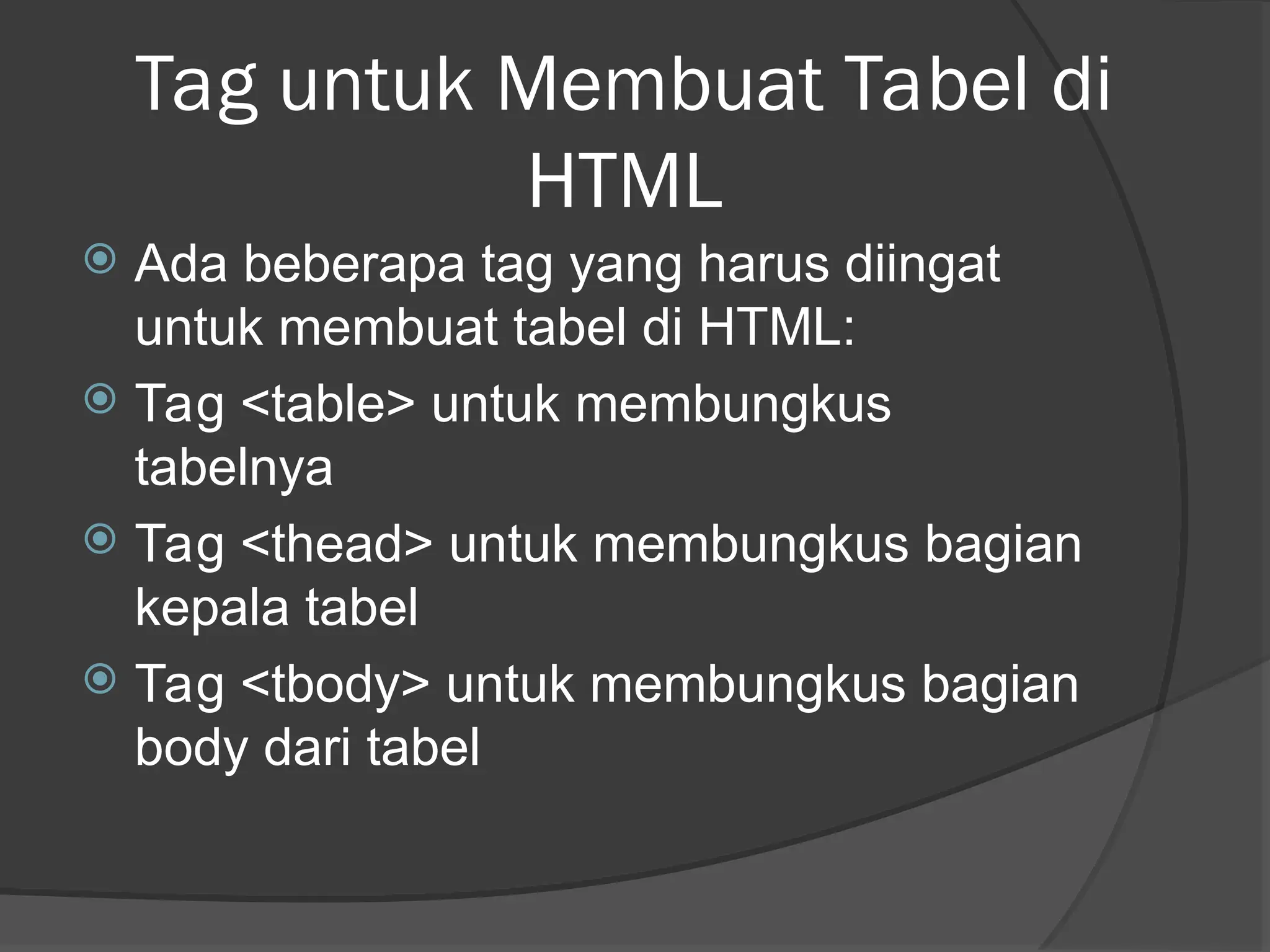 Tag untuk Membuat Tabel di HTML

Ada beberapa tag yang harus diingat untuk membuat tabel di HTML:

Tag <table> untuk membungkus tabelnya

Tag <thead> untuk membungkus bagian kepala tabel

Tag <tbody> untuk membungkus bagian body dari tabel